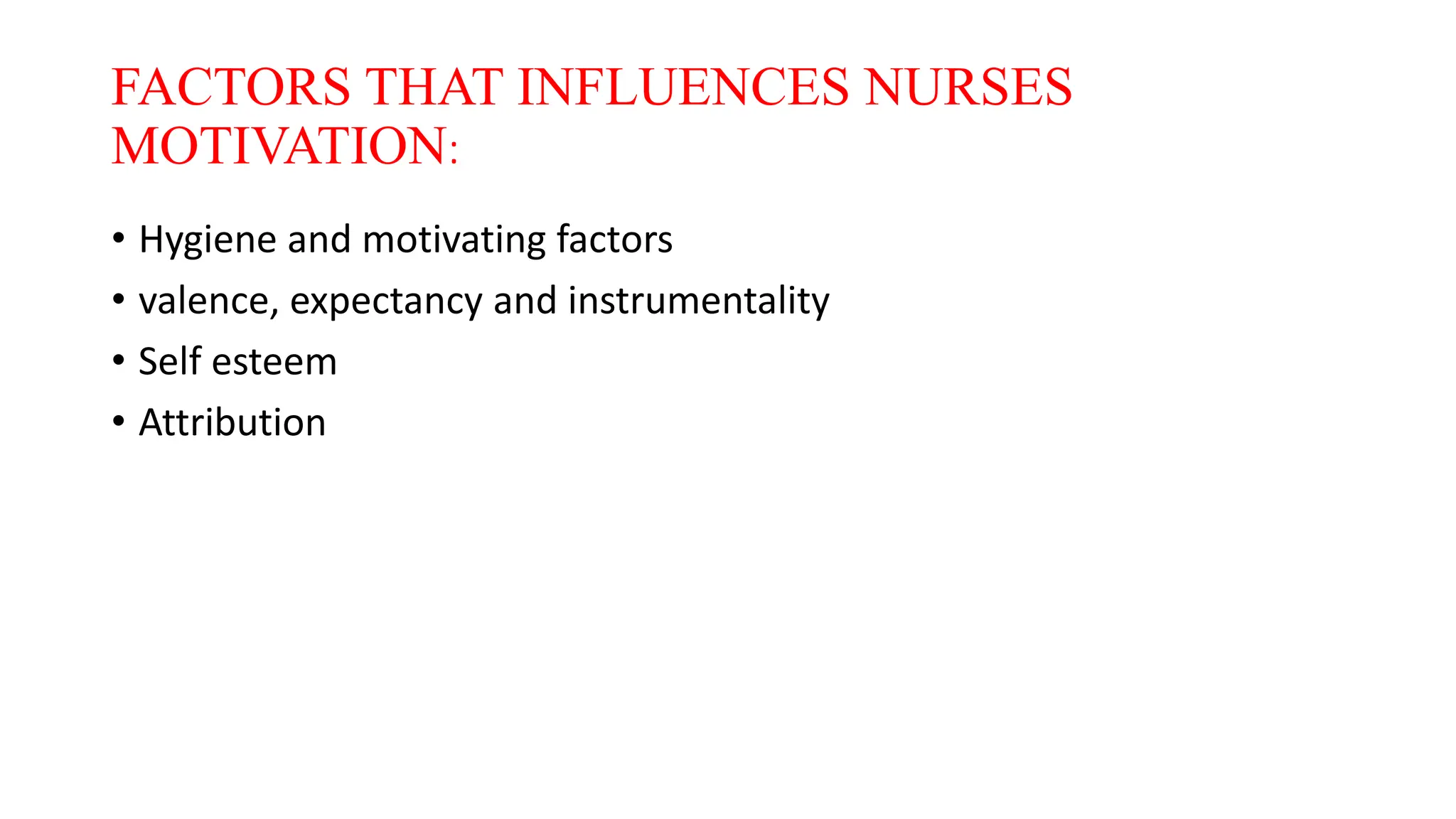 FACTORS THAT INFLUENCES NURSES MOTIVATION:

• Hygiene and motivating factors
• valence, expectancy and instrumentality
• Self esteem
• Attribution